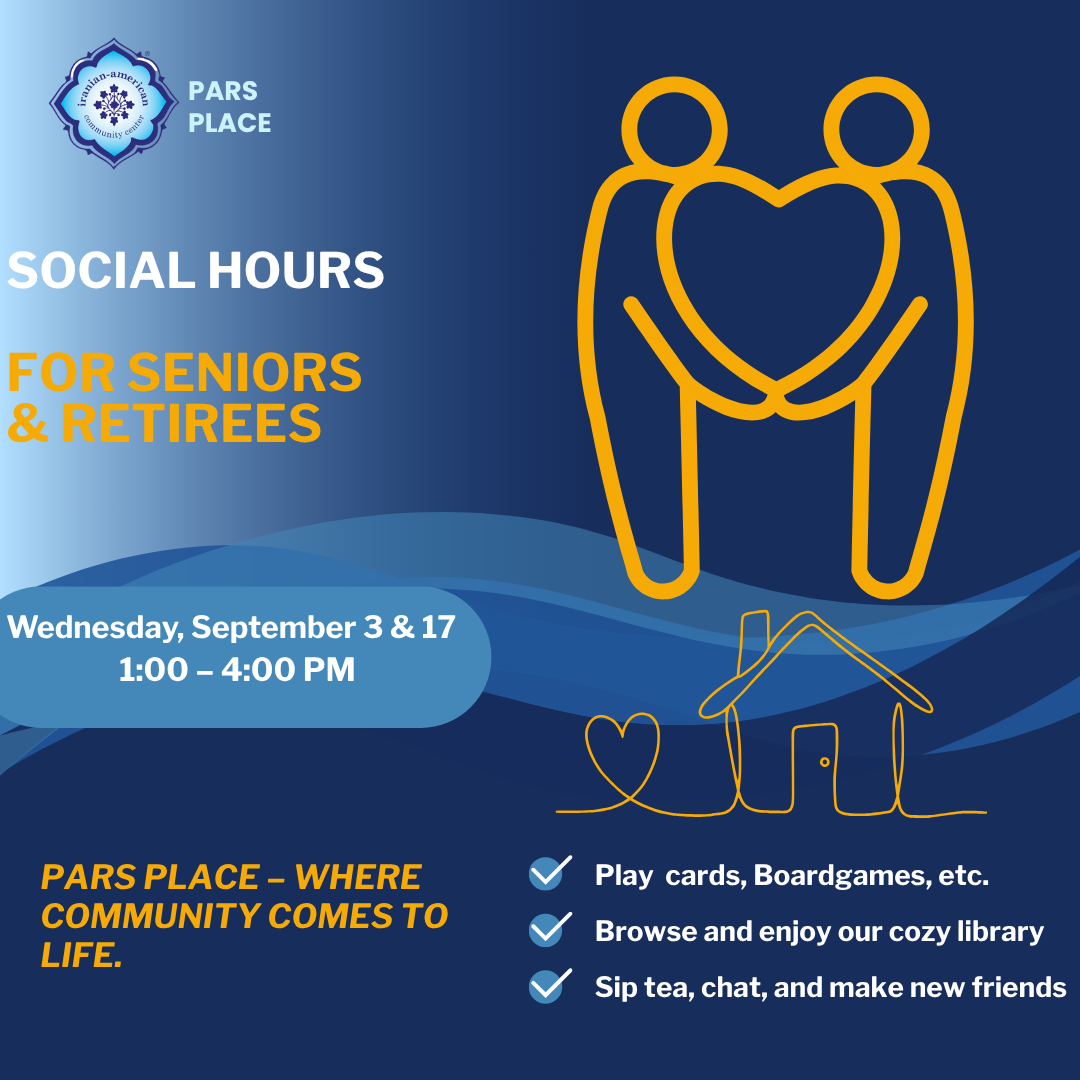 iranian-american community center

PARS PLACE

SOCIAL HOURS

FOR SENIORS & RETIREES

Wednesday, September 3 & 17
1:00 – 4:00 PM

PARS PLACE – WHERE COMMUNITY COMES TO LIFE.

Play cards, Boardgames, etc.

Browse and enjoy our cozy library

Sip tea, chat, and make new friends